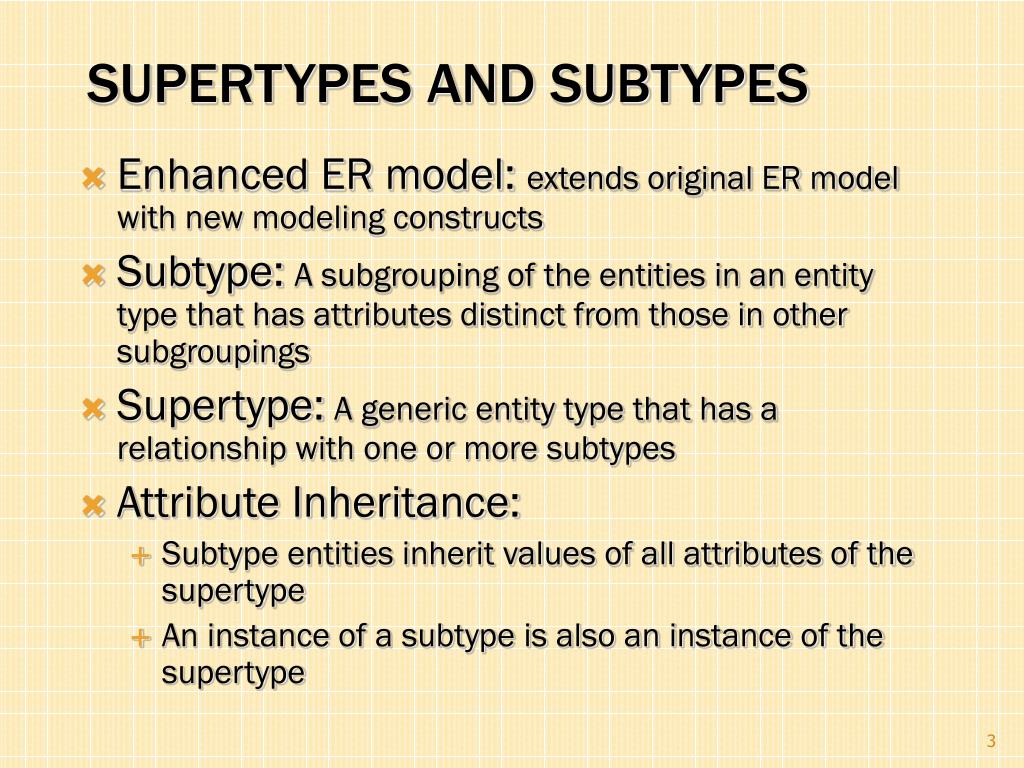 SUPERTYPES AND SUBTYPES

Enhanced ER model: extends original ER model with new modeling constructs

Subtype: A subgrouping of the entities in an entity type that has attributes distinct from those in other subgroupings

Supertype: A generic entity type that has a relationship with one or more subtypes

Attribute Inheritance:

Subtype entities inherit values of all attributes of the supertype

An instance of a subtype is also an instance of the supertype

3